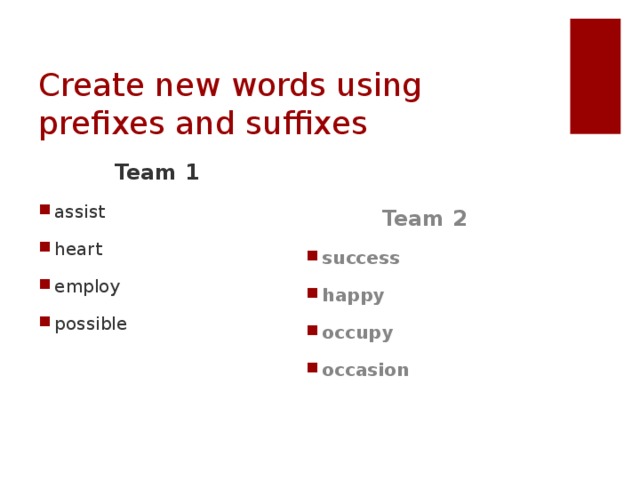 Create new words using prefixes and suffixes

Team 1

assist

heart

employ

possible

Team 2

success

happy

occupy

occasion